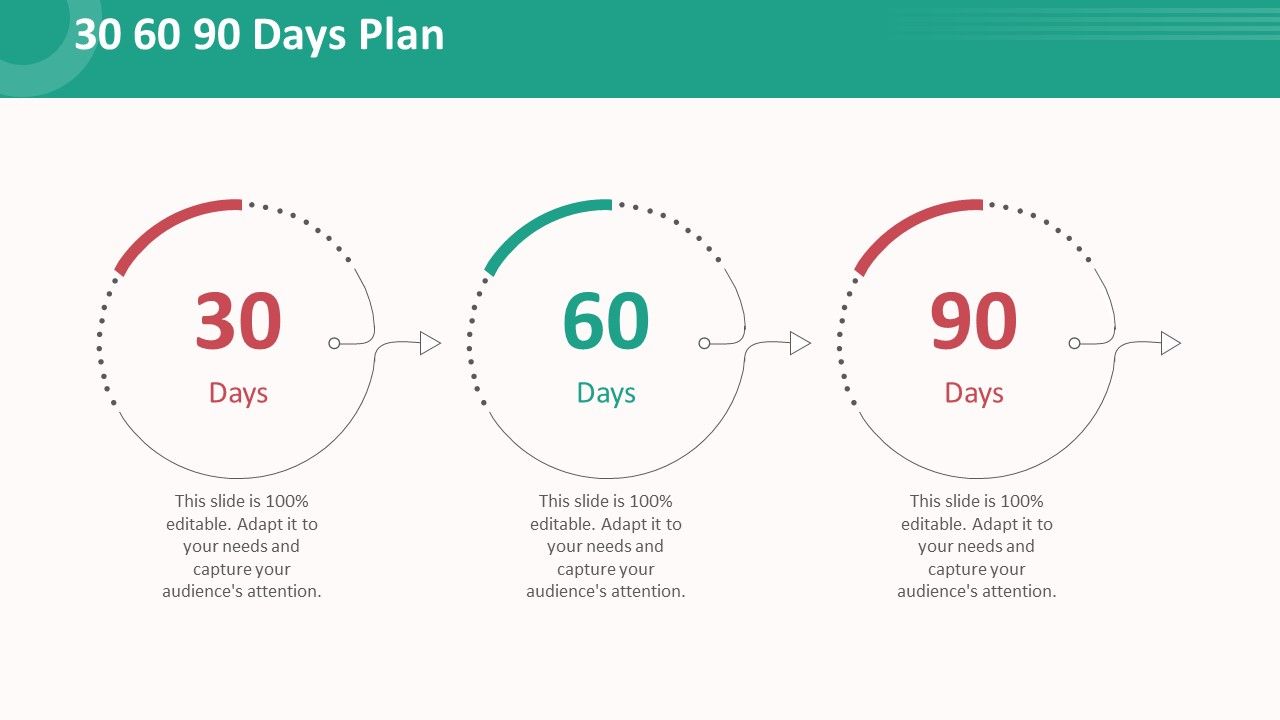 30 60 90 Days Plan

30
Days

This slide is 100% editable. Adapt it to your needs and capture your audience's attention.

60
Days

This slide is 100% editable. Adapt it to your needs and capture your audience's attention.

90
Days

This slide is 100% editable. Adapt it to your needs and capture your audience's attention.